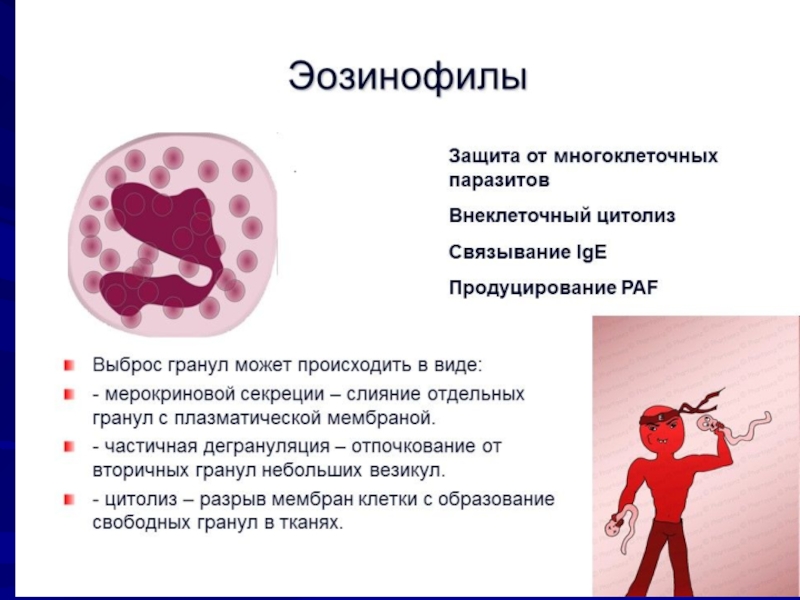 Эозинофилы

Защита от многоклеточных паразитов

Внеклеточный цитолиз

Связывание IgE

Продуцирование PAF

Выброс гранул может происходить в виде:

- мерокриновой секреции – слияние отдельных гранул с плазматической мембраной.

- частичная дегрануляция – отпочкование от вторичных гранул небольших везикул.

- цитолиз – разрыв мембран клетки с образование свободных гранул в тканях.